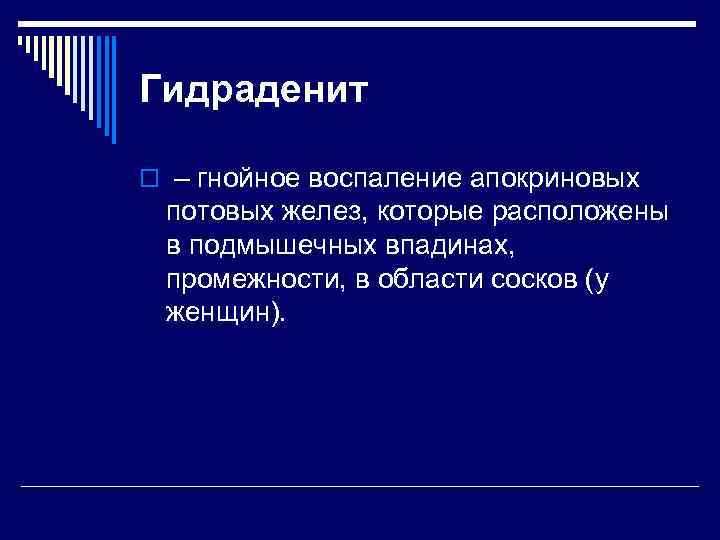 Гидраденит

– гнойное воспаление апокриновых потовых желез, которые расположены в подмышечных впадинах, промежности, в области сосков (у женщин).